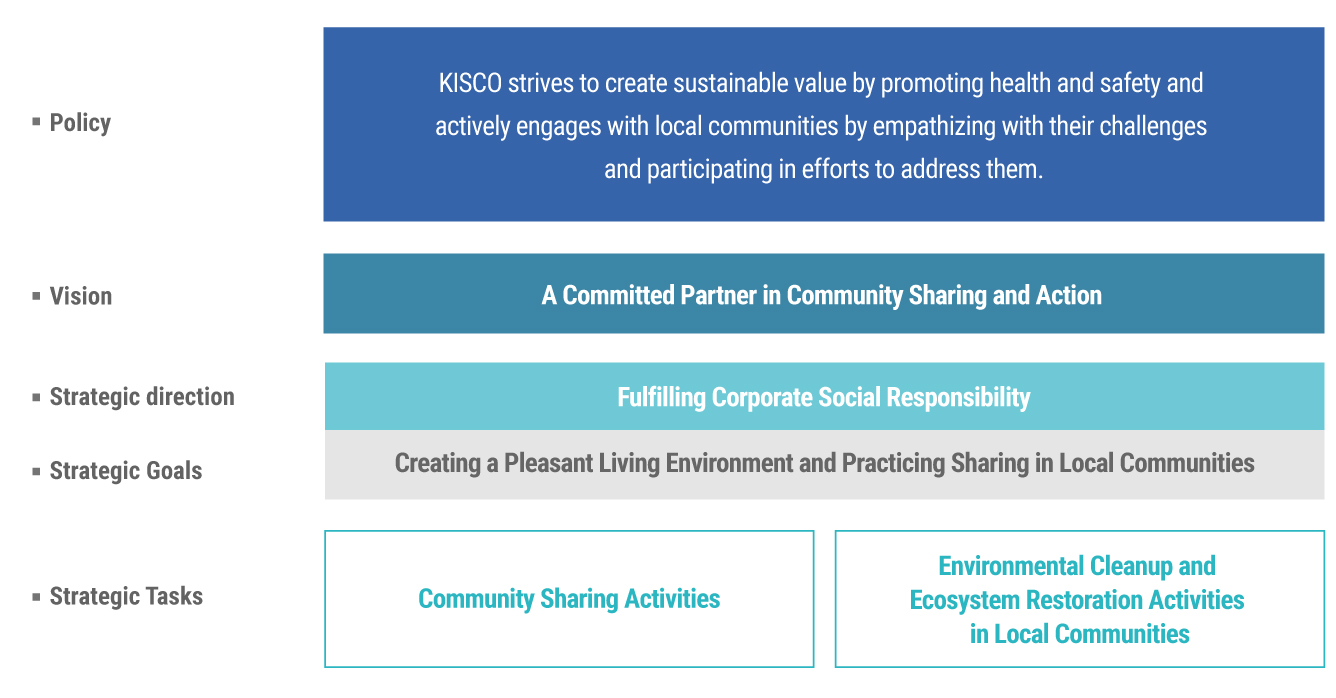 ▪ Policy

KISCO strives to create sustainable value by promoting health and safety and actively engages with local communities by empathizing with their challenges and participating in efforts to address them.

▪ Vision

A Committed Partner in Community Sharing and Action

▪ Strategic direction

Fulfilling Corporate Social Responsibility

▪ Strategic Goals

Creating a Pleasant Living Environment and Practicing Sharing in Local Communities

▪ Strategic Tasks

Community Sharing Activities

Environmental Cleanup and Ecosystem Restoration Activities in Local Communities